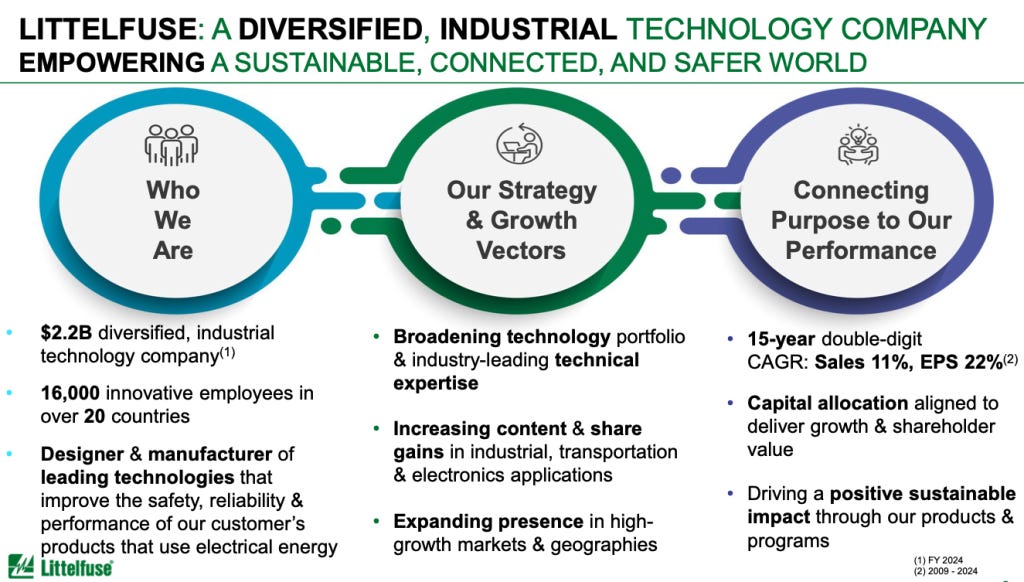 LITTELFUSE: A DIVERSIFIED, INDUSTRIAL TECHNOLOGY COMPANY
EMPOWERING A SUSTAINABLE, CONNECTED, AND SAFER WORLD

Who We Are

Our Strategy & Growth Vectors

Connecting Purpose to Our Performance

• $2.2B diversified, industrial technology company$^{(1)}$
• 16,000 innovative employees in over 20 countries
• Designer & manufacturer of leading technologies that improve the safety, reliability & performance of our customer's products that use electrical energy

• Broadening technology portfolio & industry-leading technical expertise
• Increasing content & share gains in industrial, transportation & electronics applications
• Expanding presence in high-growth markets & geographies

• 15-year double-digit CAGR: Sales 11%, EPS 22%$^{(2)}$
• Capital allocation aligned to deliver growth & shareholder value
• Driving a positive sustainable impact through our products & programs

(1) FY 2024
(2) 2009 - 2024

Littelfuse